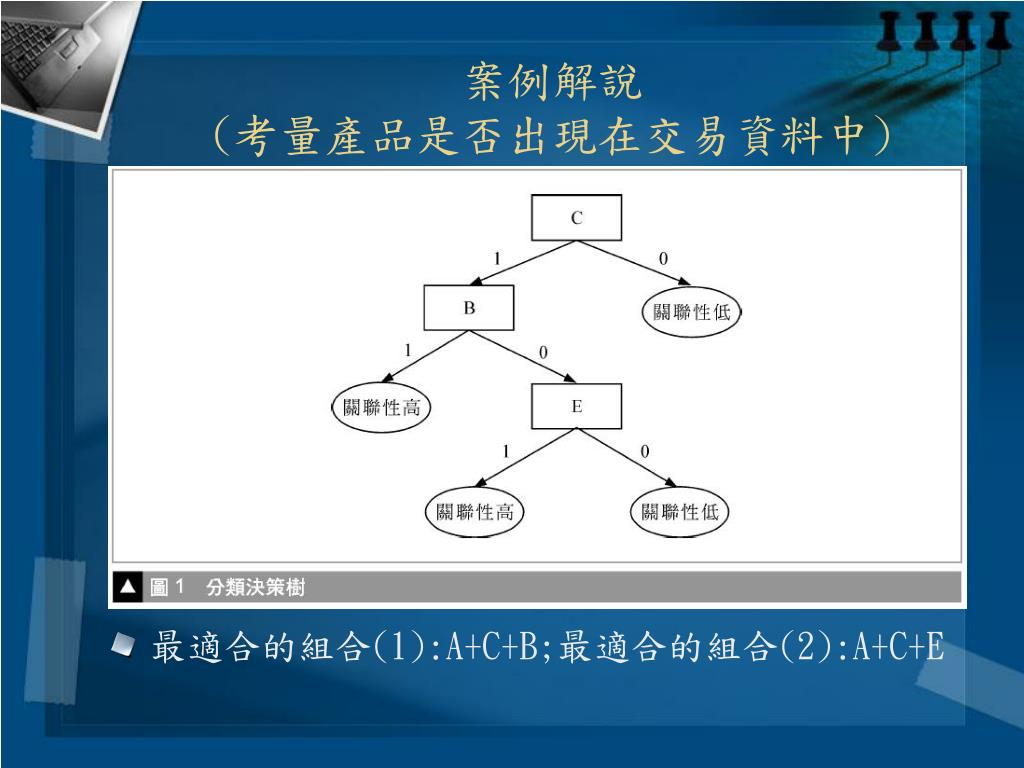 案例解說
(考量產品是否出現在交易資料中)

C
1
0
B
關聯性低
1
0
關聯性高
E
1
0
關聯性高
關聯性低

▲ 圖 1 分類決策樹

最適合的組合(1):A+C+B;最適合的組合(2):A+C+E